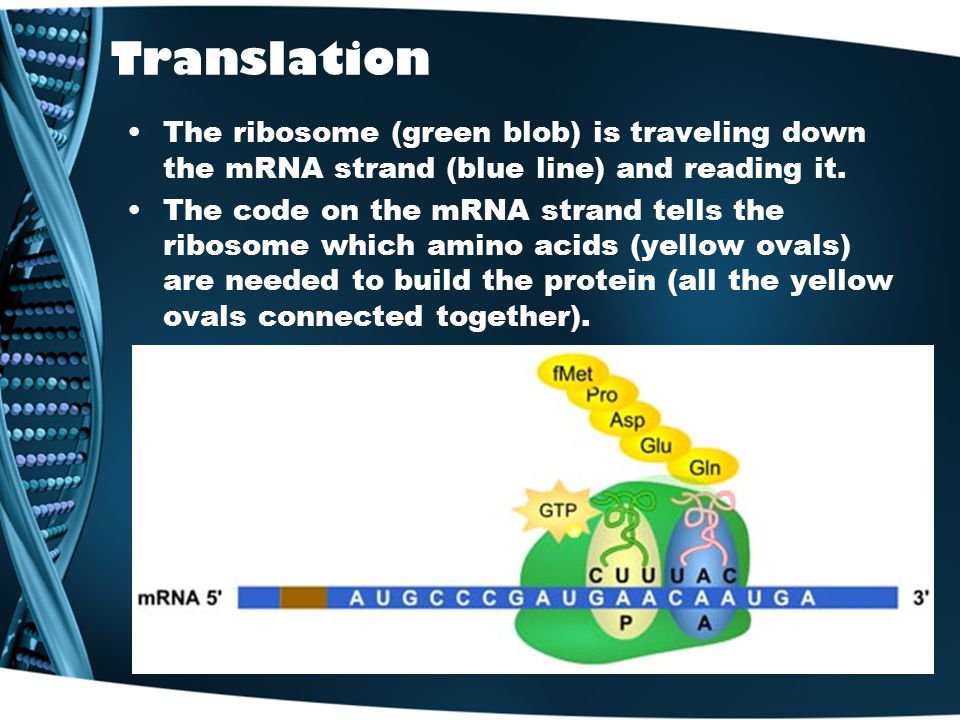 Translation

• The ribosome (green blob) is traveling down the mRNA strand (blue line) and reading it.

• The code on the mRNA strand tells the ribosome which amino acids (yellow ovals) are needed to build the protein (all the yellow ovals connected together).

fMet
Pro
Asp
Glu
Gln
GTP
C U U U A C
mRNA 5' A U G C C C G A U G A A C A A U G A 3'
P A